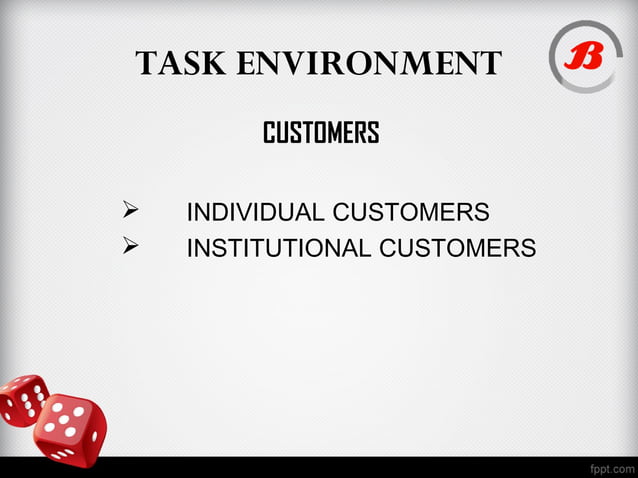 TASK ENVIRONMENT

B

CUSTOMERS

➢ INDIVIDUAL CUSTOMERS
➢ INSTITUTIONAL CUSTOMERS

fppt.com